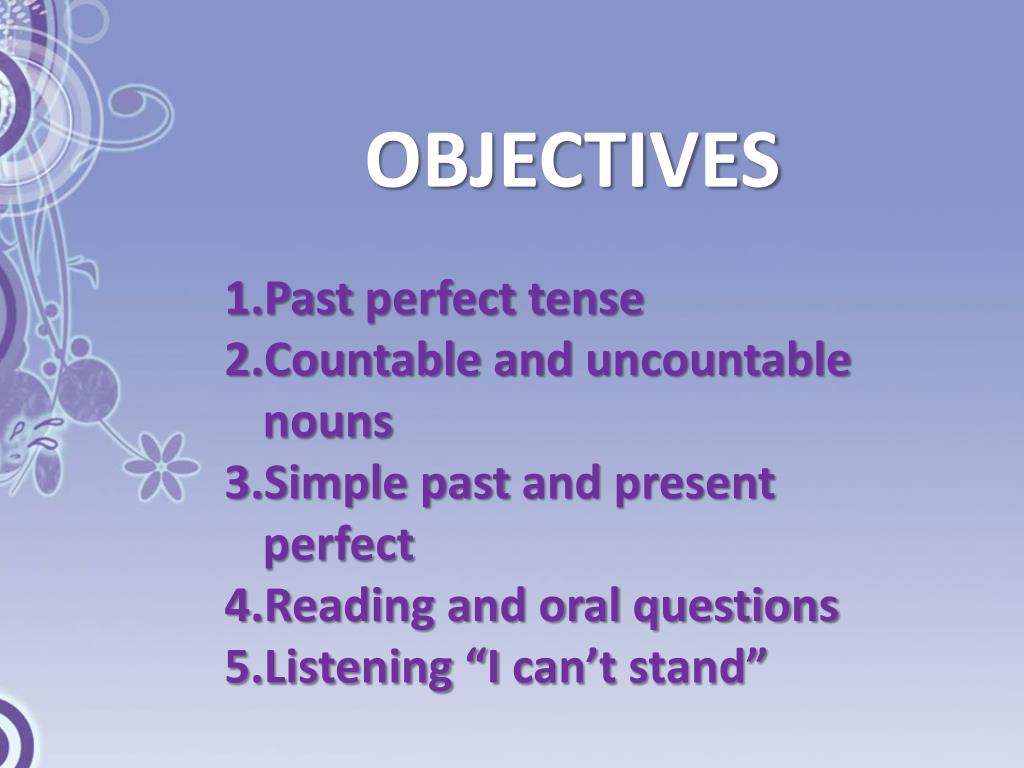 OBJECTIVES

1.Past perfect tense
2.Countable and uncountable nouns
3.Simple past and present perfect
4.Reading and oral questions
5.Listening “I can’t stand”